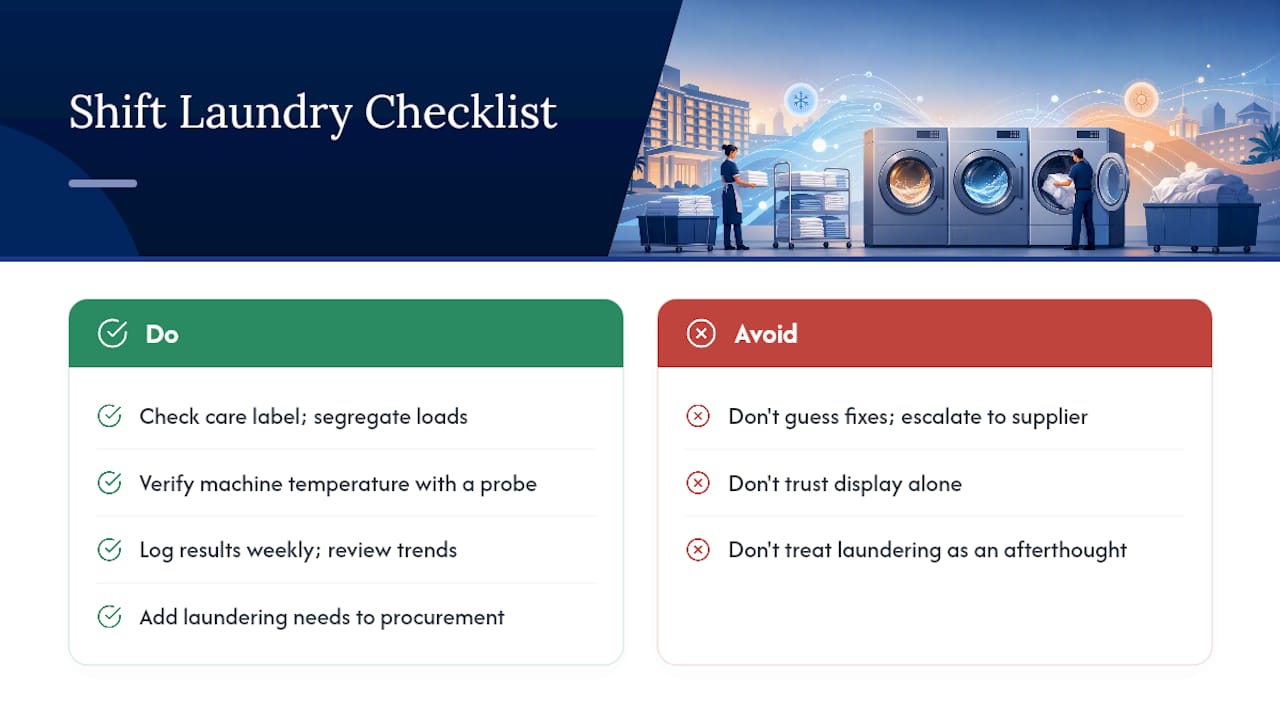 Shift Laundry Checklist

Do

Check care label; segregate loads

Verify machine temperature with a probe

Log results weekly; review trends

Add laundering needs to procurement

Avoid

Don't guess fixes; escalate to supplier

Don't trust display alone

Don't treat laundering as an afterthought